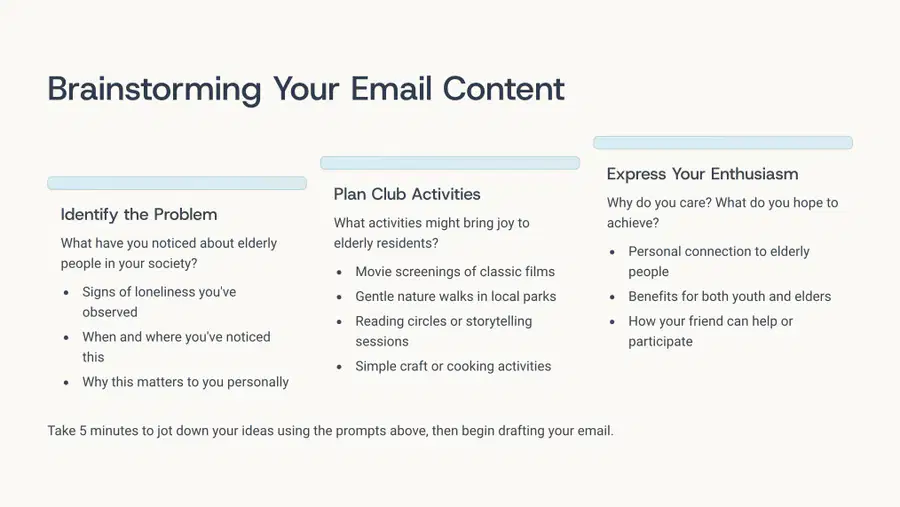 Brainstorming Your Email Content

Identify the Problem

What have you noticed about elderly people in your society?

- Signs of loneliness you've observed
- When and where you've noticed this
- Why this matters to you personally

Plan Club Activities

What activities might bring joy to elderly residents?

- Movie screenings of classic films
- Gentle nature walks in local parks
- Reading circles or storytelling sessions
- Simple craft or cooking activities

Express Your Enthusiasm

Why do you care? What do you hope to achieve?

- Personal connection to elderly people
- Benefits for both youth and elders
- How your friend can help or participate

Take 5 minutes to jot down your ideas using the prompts above, then begin drafting your email.